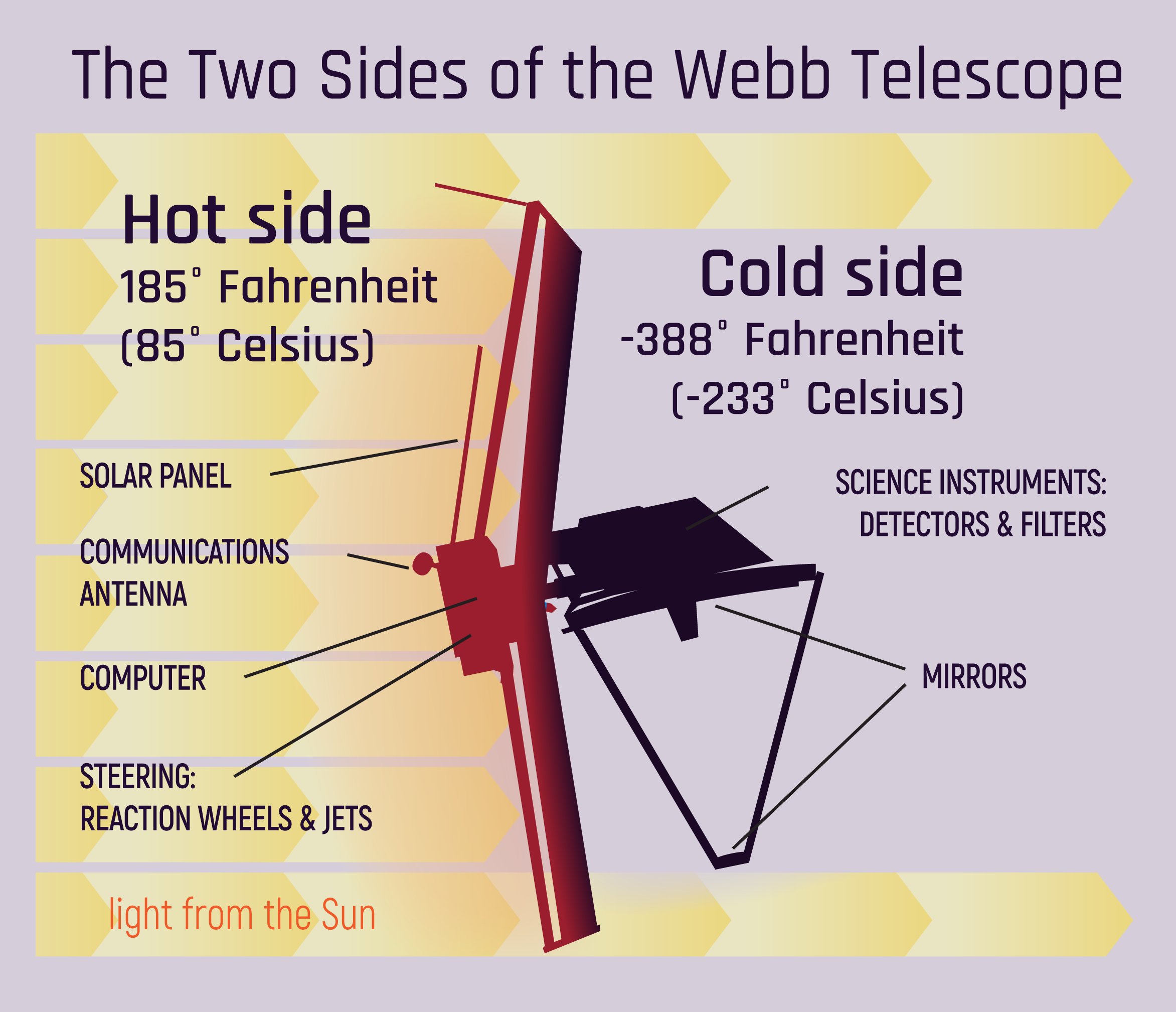 The Two Sides of the Webb Telescope

Hot side
185° Fahrenheit
(85° Celsius)

Cold side
-388° Fahrenheit
(-233° Celsius)

SOLAR PANEL

COMMUNICATIONS ANTENNA

COMPUTER

STEERING:
REACTION WHEELS & JETS

SCIENCE INSTRUMENTS:
DETECTORS & FILTERS

MIRRORS

light from the Sun